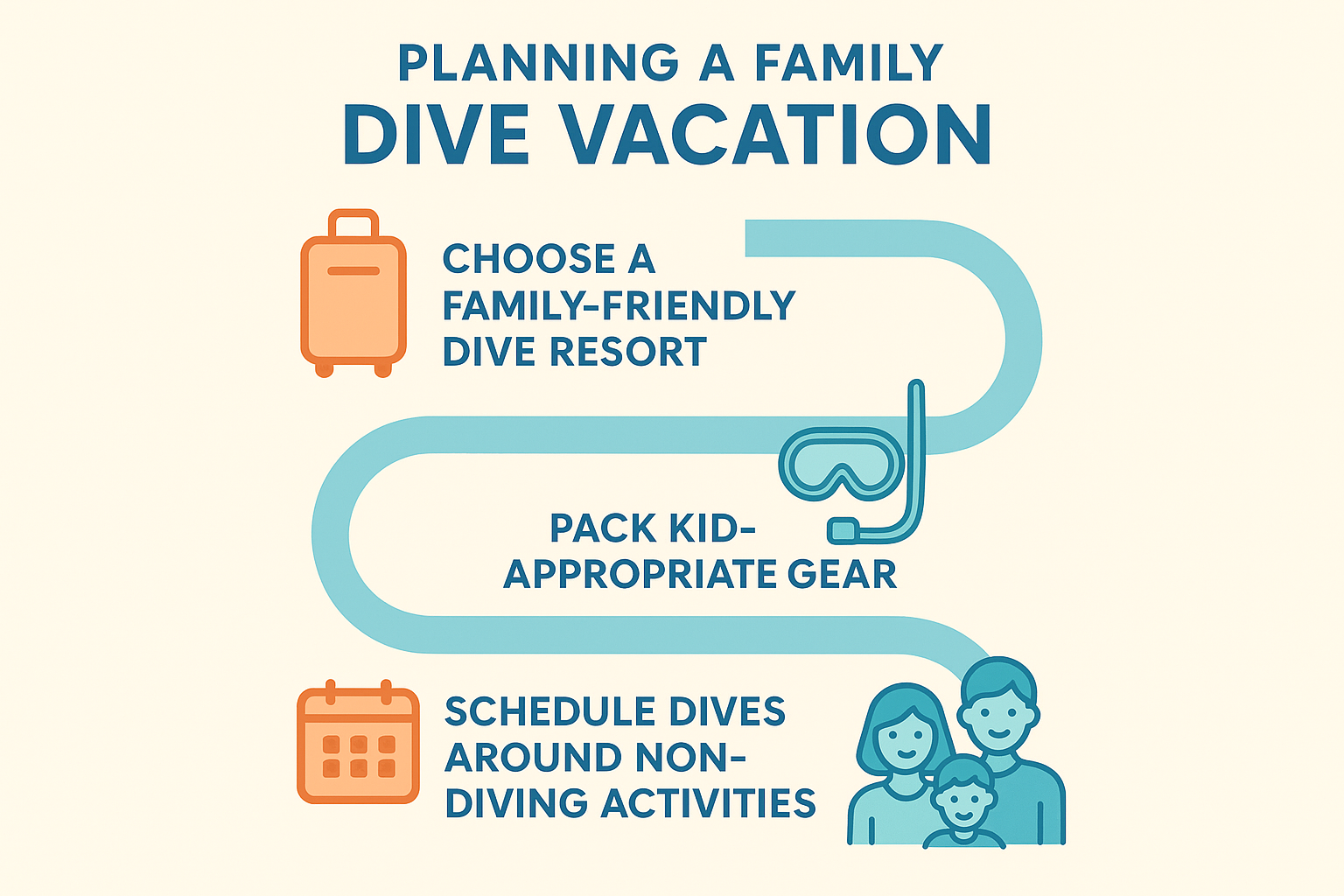 PLANNING A FAMILY
DIVE VACATION

CHOOSE A FAMILY-FRIENDLY DIVE RESORT

PACK KID-APPROPRIATE GEAR

SCHEDULE DIVES AROUND NON-DIVING ACTIVITIES